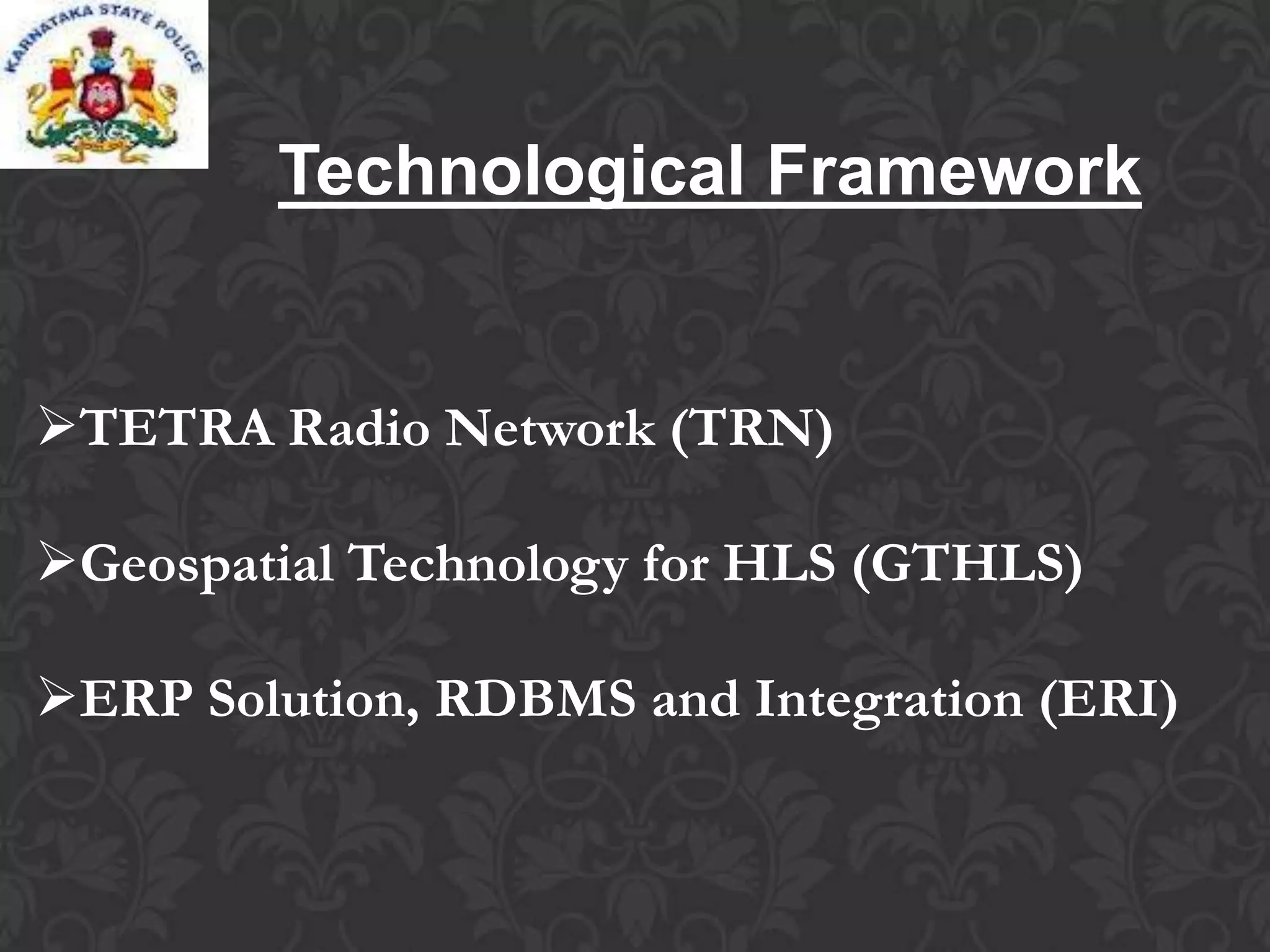 KARNATAKA STATE POLICE

Technological Framework

➢TETRA Radio Network (TRN)

➢Geospatial Technology for HLS (GTHLS)

➢ERP Solution, RDBMS and Integration (ERI)